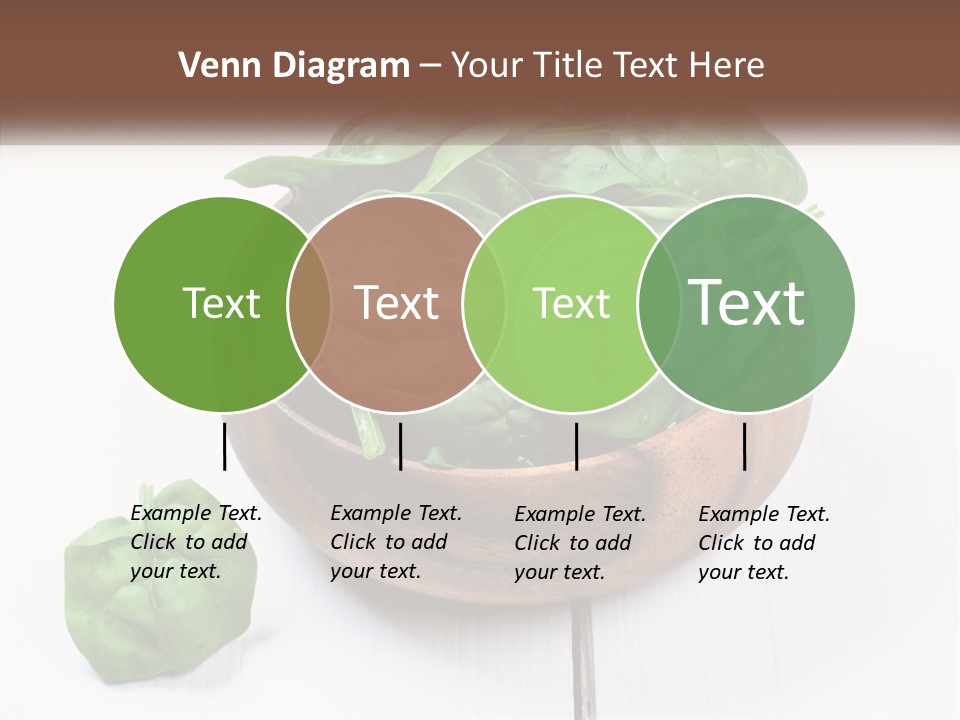 Venn Diagram – Your Title Text Here

Text

Text

Text

Text

Example Text. Click to add your text.

Example Text. Click to add your text.

Example Text. Click to add your text.

Example Text. Click to add your text.